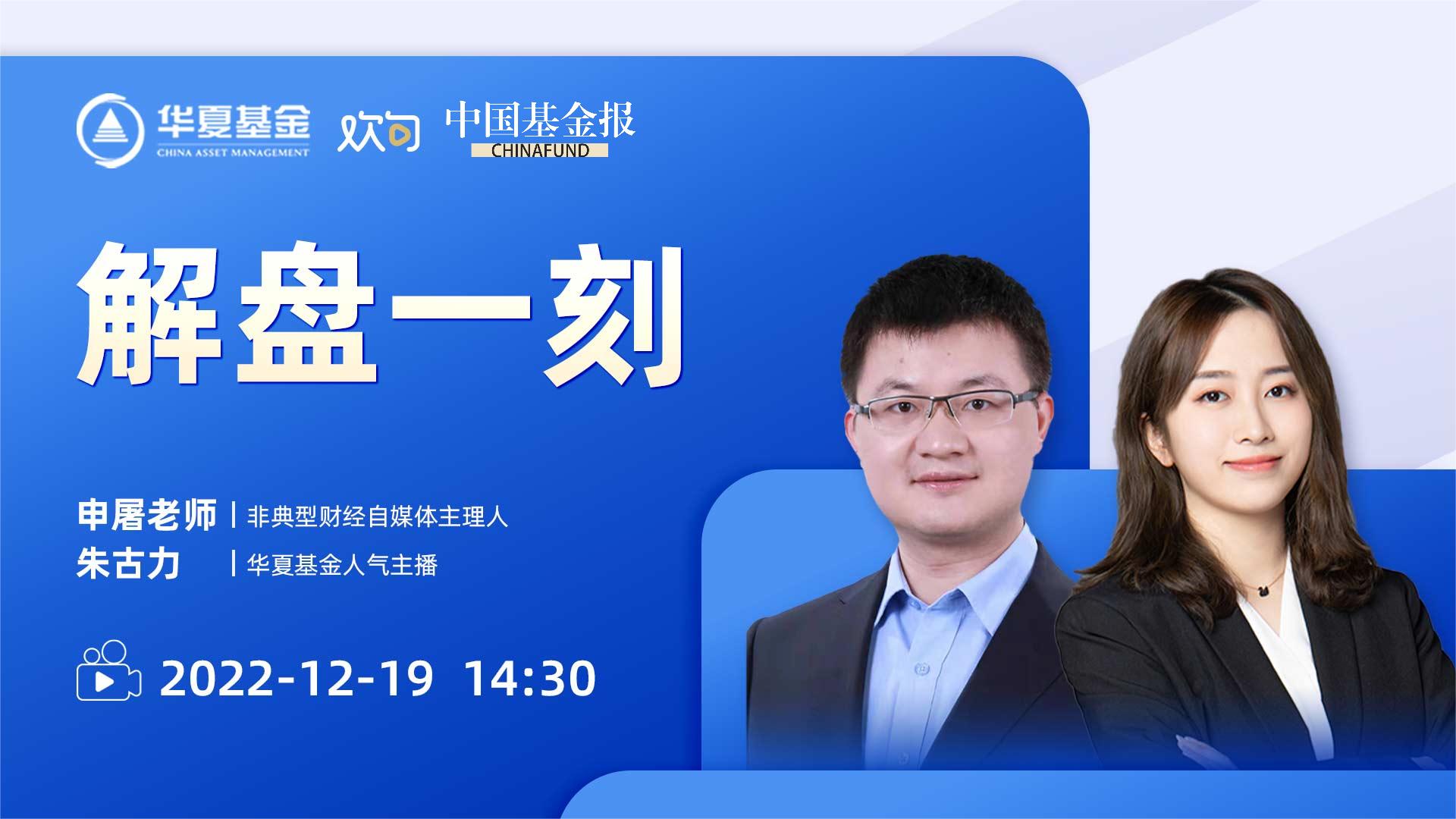 华夏基金
CHINA ASSET MANAGEMENT
欢句
中国基金报
CHINAFUND

解盘一刻

申屠老师 | 非典型财经自媒体主理人
朱古力 | 华夏基金人气主播

2022-12-19 14:30